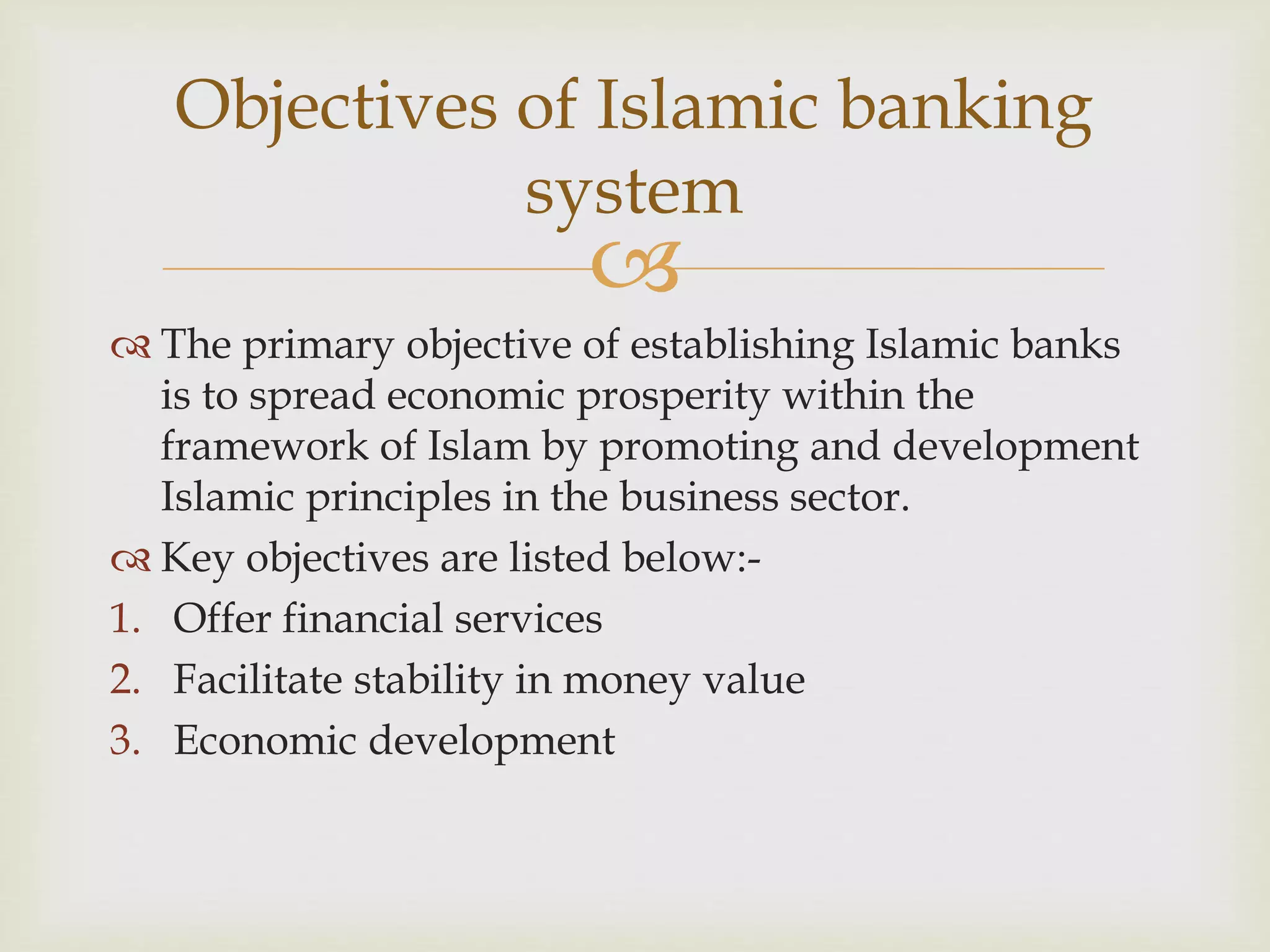 Objectives of Islamic banking system

The primary objective of establishing Islamic banks is to spread economic prosperity within the framework of Islam by promoting and development Islamic principles in the business sector.

Key objectives are listed below:-

1. Offer financial services
2. Facilitate stability in money value
3. Economic development